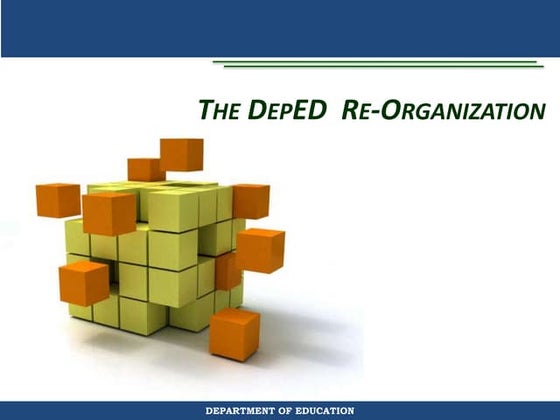 THE DEPED RE-ORGANIZATION

DEPARTMENT OF EDUCATION